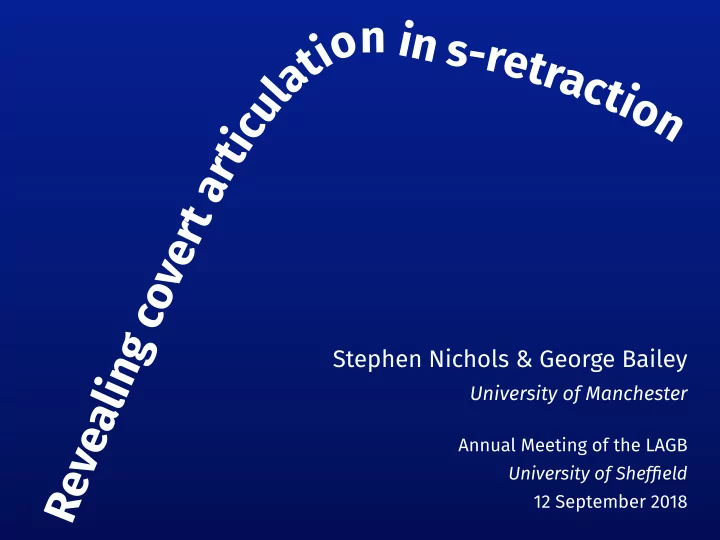 Revealing covert articulation in s-retraction

Stephen Nichols & George Bailey
University of Manchester

Annual Meeting of the LAGB
University of Sheffield
12 September 2018